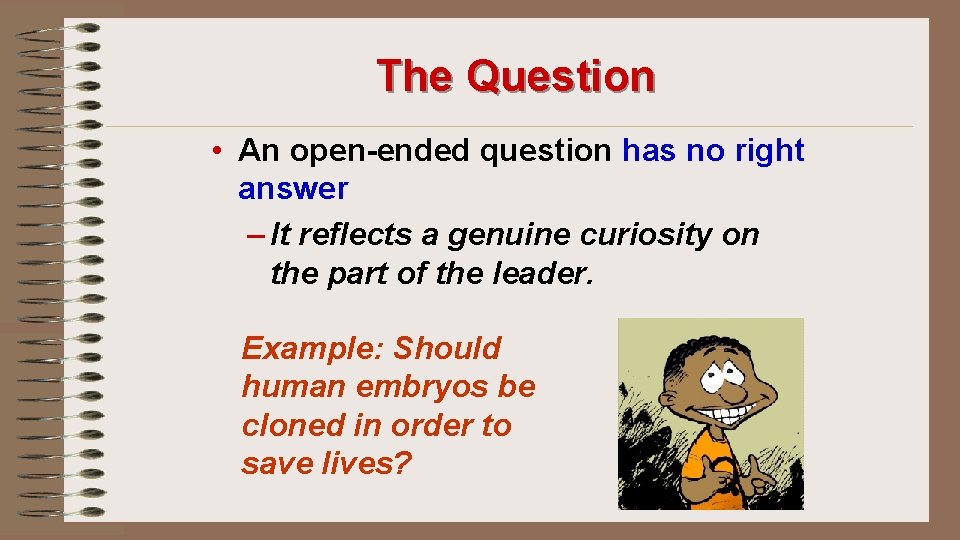 The Question

• An open-ended question has no right answer

– It reflects a genuine curiosity on the part of the leader.

Example: Should human embryos be cloned in order to save lives?